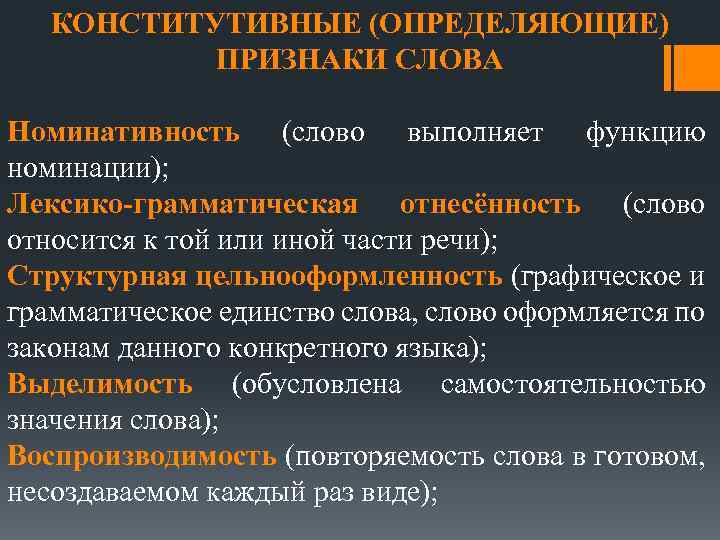 КОНСТИТУТИВНЫЕ (ОПРЕДЕЛЯЮЩИЕ) ПРИЗНАКИ СЛОВА

Номинативность (слово выполняет функцию номинации);
Лексико-грамматическая отнесённость (слово относится к той или иной части речи);
Структурная цельнооформленность (графическое и грамматическое единство слова, слово оформляется по законам данного конкретного языка);
Выделимость (обусловлена самостоятельностью значения слова);
Воспроизводимость (повторяемость слова в готовом, несоздаваемом каждый раз виде);